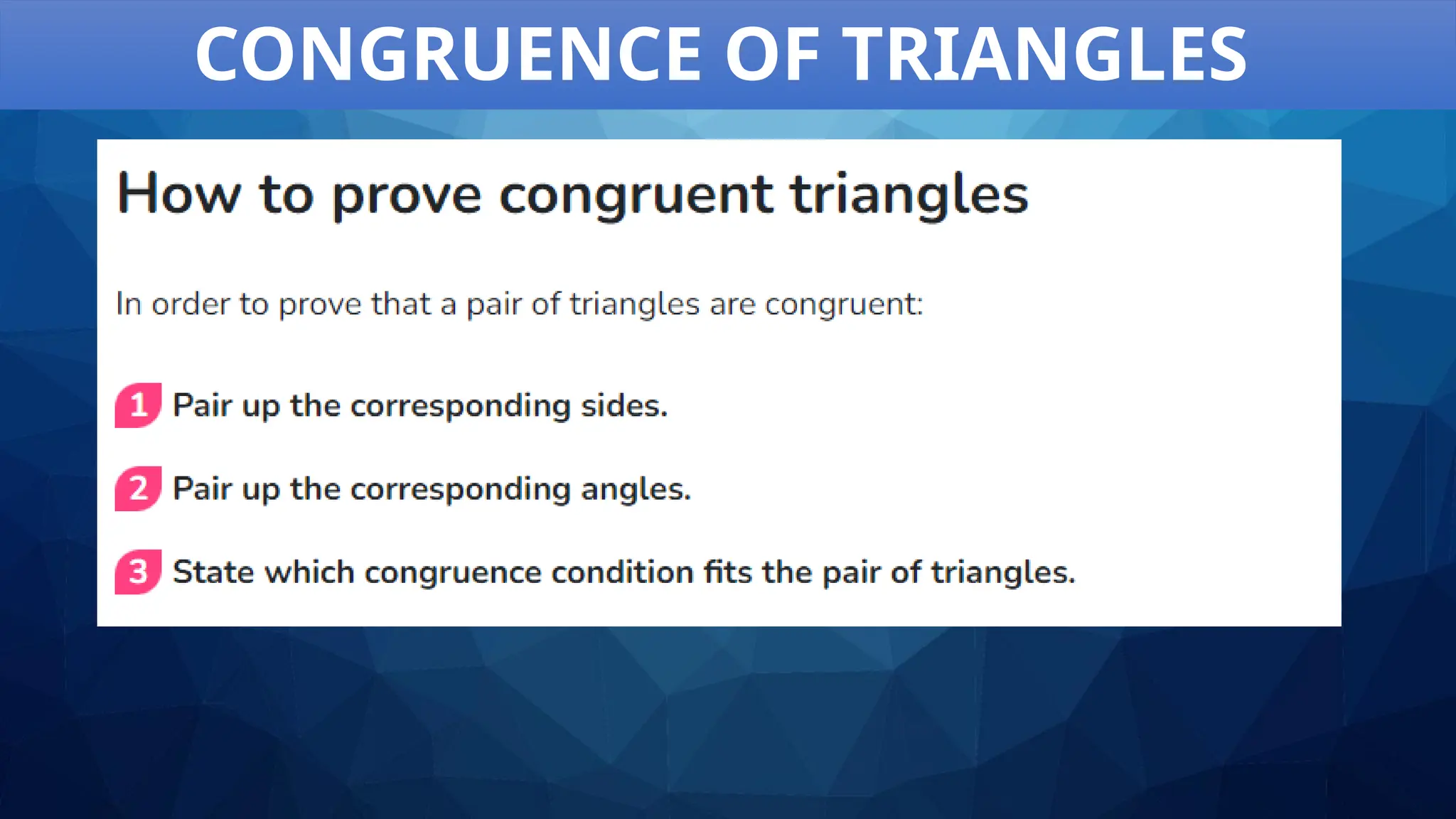 CONGRUENCE OF TRIANGLES

How to prove congruent triangles

In order to prove that a pair of triangles are congruent:

1 Pair up the corresponding sides.

2 Pair up the corresponding angles.

3 State which congruence condition fits the pair of triangles.